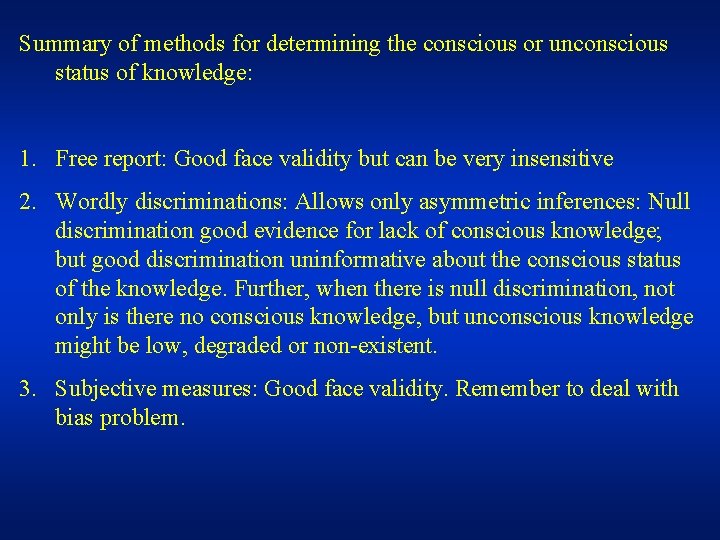 Summary of methods for determining the conscious or unconscious status of knowledge:

1. Free report: Good face validity but can be very insensitive

2. Wordly discriminations: Allows only asymmetric inferences: Null discrimination good evidence for lack of conscious knowledge; but good discrimination uninformative about the conscious status of the knowledge. Further, when there is null discrimination, not only is there no conscious knowledge, but unconscious knowledge might be low, degraded or non-existent.

3. Subjective measures: Good face validity. Remember to deal with bias problem.